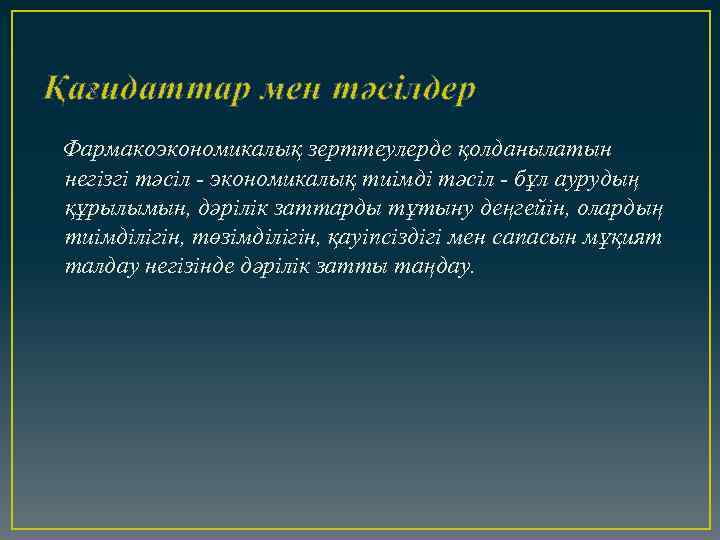 Қағидаттар мен тәсілдер

Фармакоэкономикалық зерттеулерде қолданылатын негізгі тәсіл - экономикалық тиімді тәсіл - бұл аурудың құрылымын, дәрілік заттарды тұтыну деңгейін, олардың тиімділігін, төзімділігін, қауіпсіздігі мен сапасын мұқият талдау негізінде дәрілік затты таңдау.